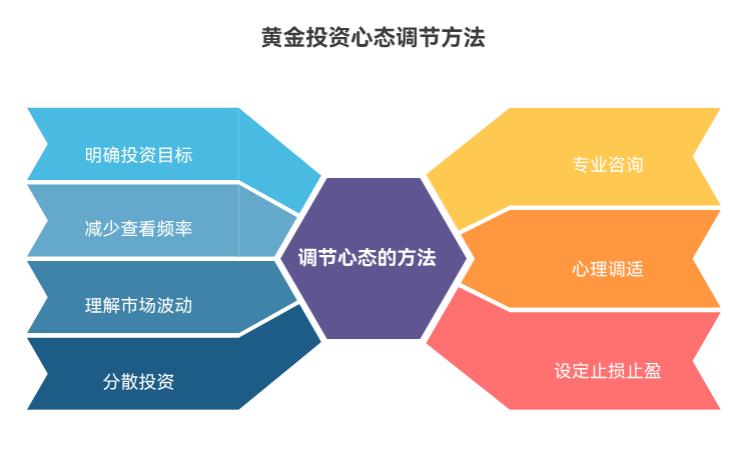 黄金投资心态调节方法

明确投资目标

减少查看频率

理解市场波动

分散投资

调节心态的方法

专业咨询

心理调适

设定止损止盈